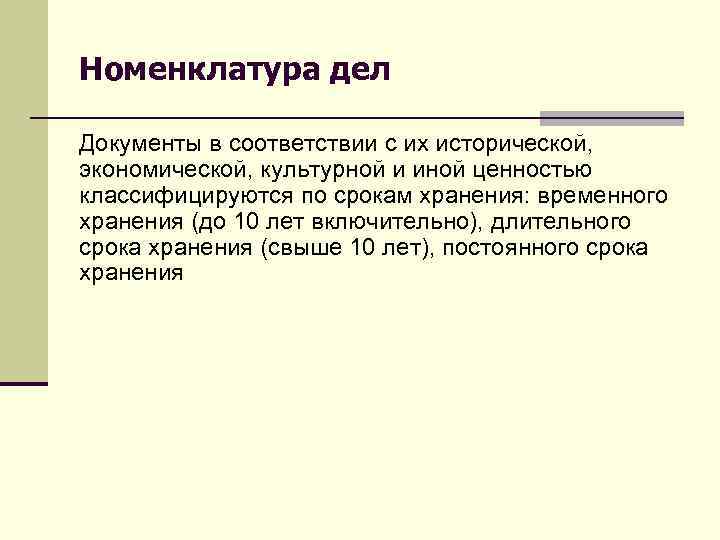 Номенклатура дел

Документы в соответствии с их исторической, экономической, культурной и иной ценностью классифицируются по срокам хранения: временного хранения (до 10 лет включительно), длительного срока хранения (свыше 10 лет), постоянного срока хранения